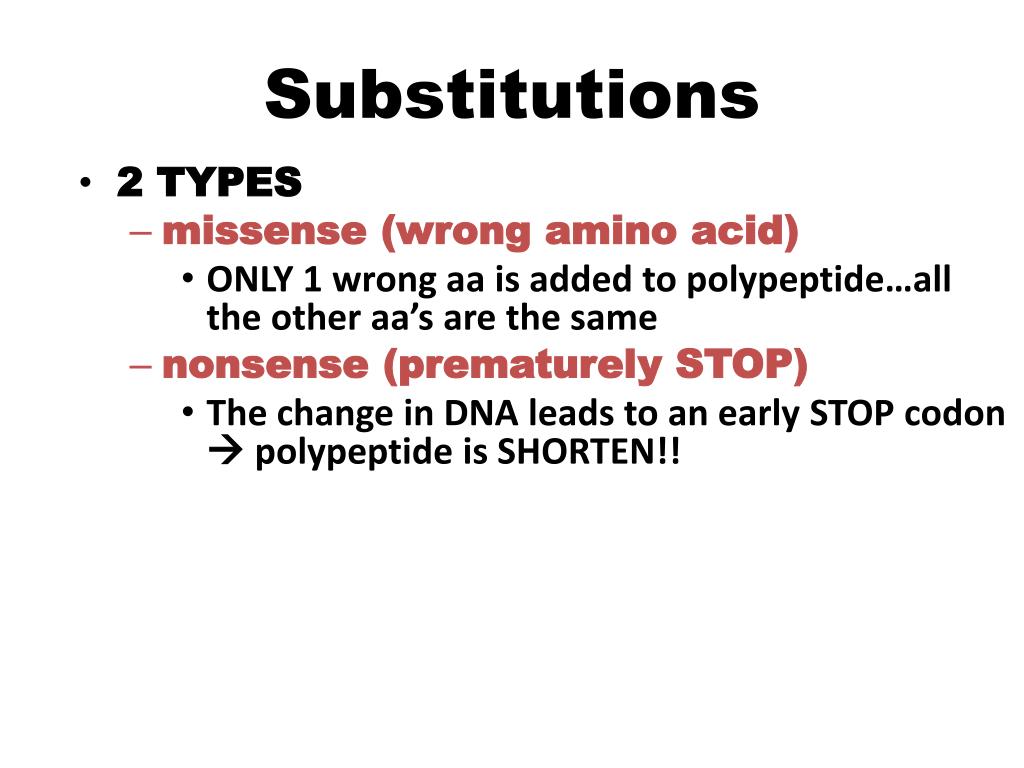 Substitutions

• 2 TYPES
  – missense (wrong amino acid)
    • ONLY 1 wrong aa is added to polypeptide…all the other aa’s are the same
  – nonsense (prematurely STOP)
    • The change in DNA leads to an early STOP codon → polypeptide is SHORTEN!!